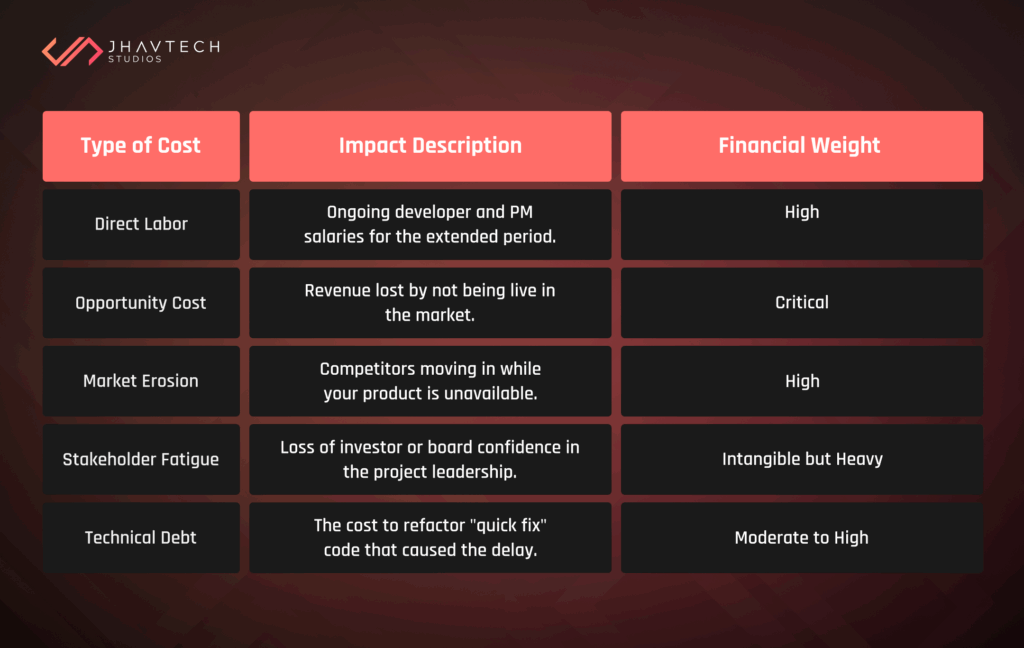 JHAVTECH
STUDIOS

| Type of Cost | Impact Description | Financial Weight |
|---|---|---|
| Direct Labor | Ongoing developer and PM salaries for the extended period. | High |
| Opportunity Cost | Revenue lost by not being live in the market. | Critical |
| Market Erosion | Competitors moving in while your product is unavailable. | High |
| Stakeholder Fatigue | Loss of investor or board confidence in the project leadership. | Intangible but Heavy |
| Technical Debt | The cost to refactor "quick fix" code that caused the delay. | Moderate to High |